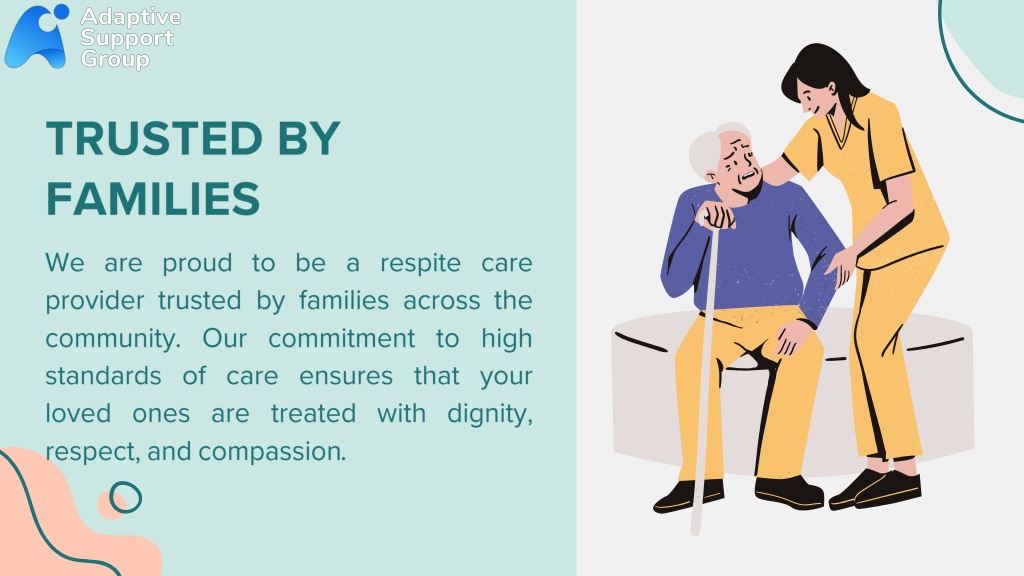 Adaptive Support Group

TRUSTED BY FAMILIES

We are proud to be a respite care provider trusted by families across the community. Our commitment to high standards of care ensures that your loved ones are treated with dignity, respect, and compassion.